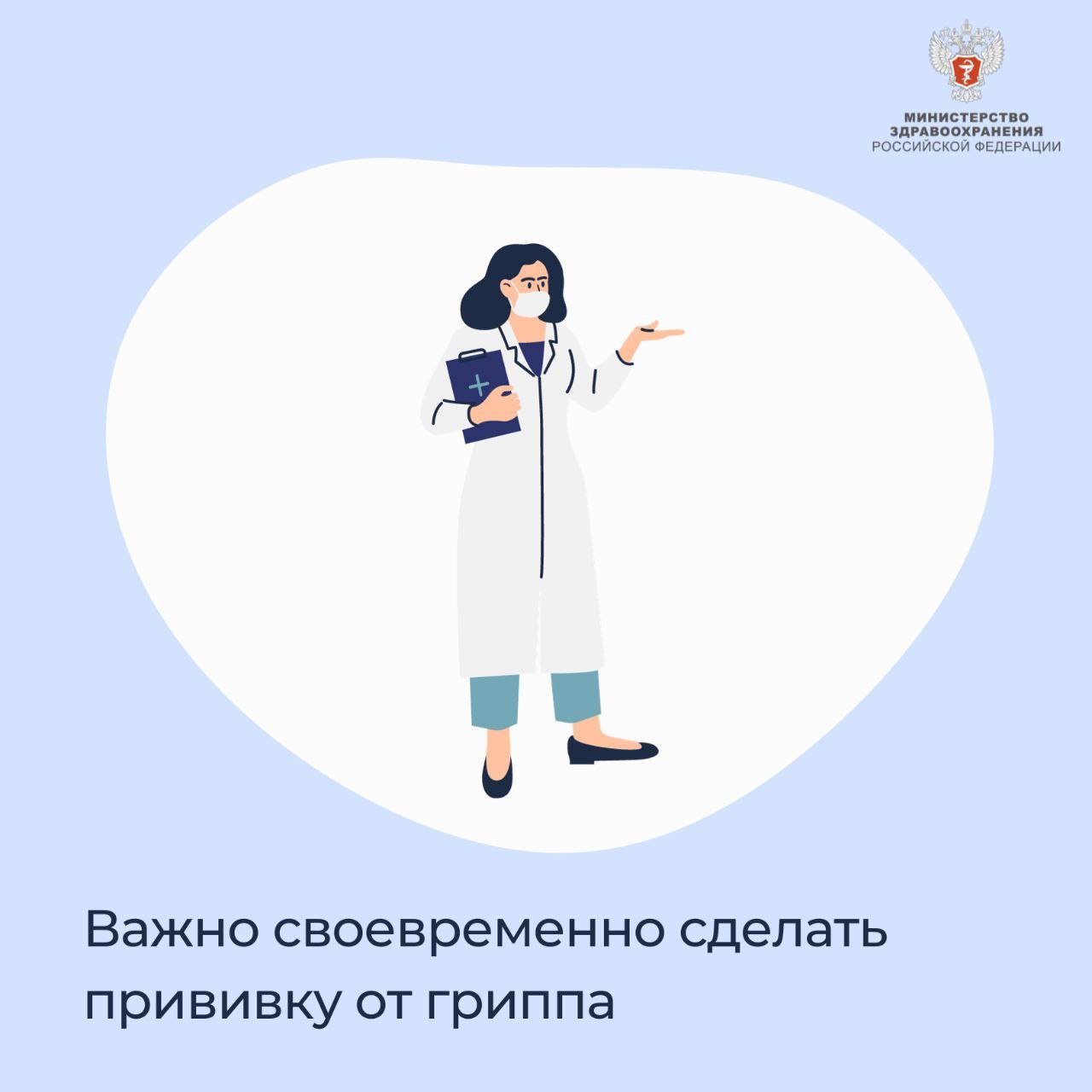 МИНИСТЕРСТВО
ЗДРАВООХРАНЕНИЯ
РОССИЙСКОЙ ФЕДЕРАЦИИ

Важно своевременно сделать прививку от гриппа